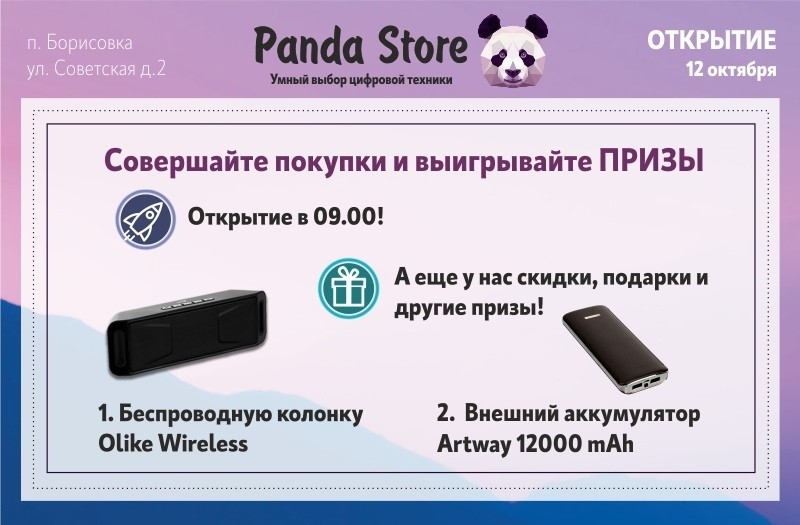 п. Борисовка
ул. Советская д.2

Panda Store
Умный выбор цифровой техники

ОТКРЫТИЕ
12 октября

Совершайте покупки и выигрывайте ПРИЗЫ

Открытие в 09.00!

А еще у нас скидки, подарки и другие призы!

1. Беспроводную колонку Olike Wireless

2. Внешний аккумулятор Artway 12000 mAh